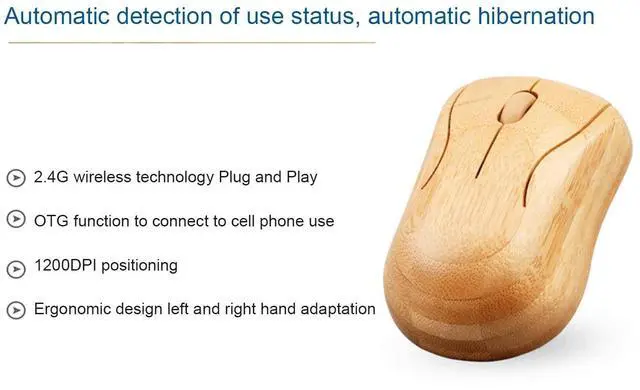 Automatic detection of use status, automatic hibernation

2.4G wireless technology Plug and Play

OTG function to connect to cell phone use

1200DPI positioning

Ergonomic design left and right hand adaptation